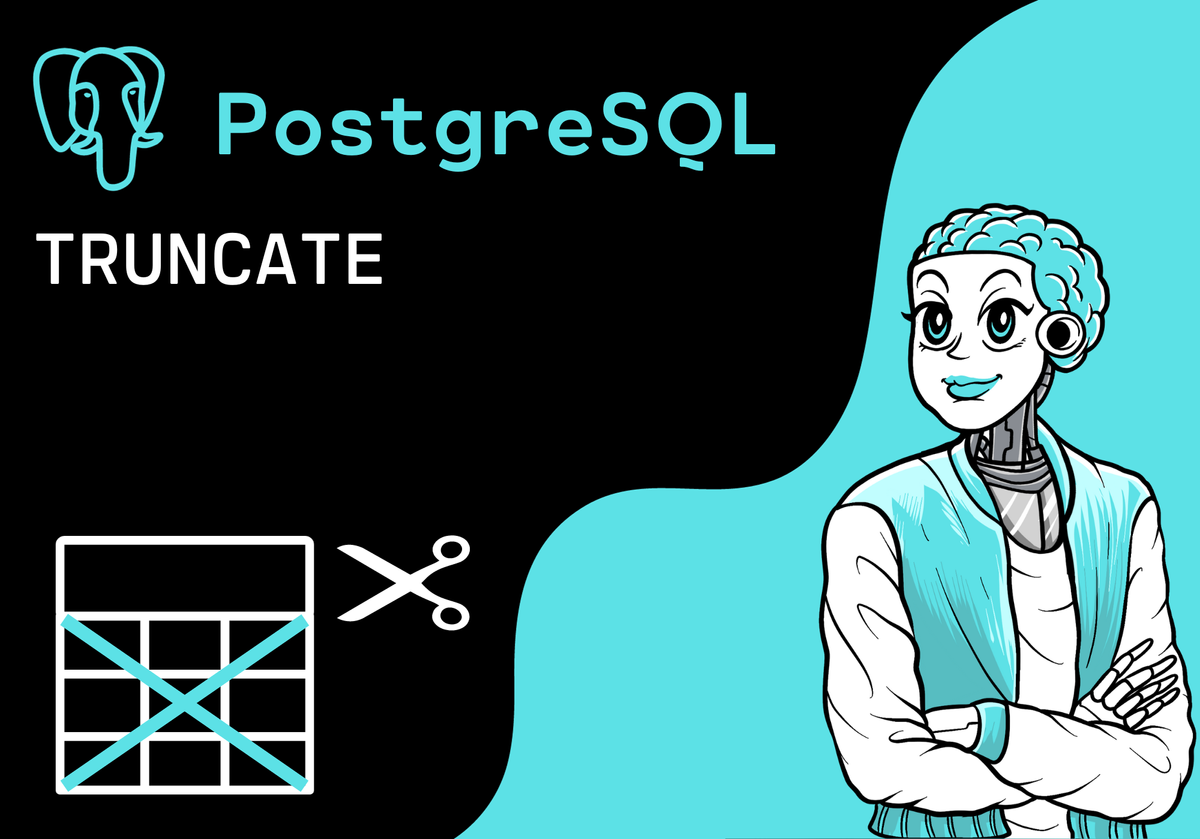 PostgreSQL

TRUNCATE